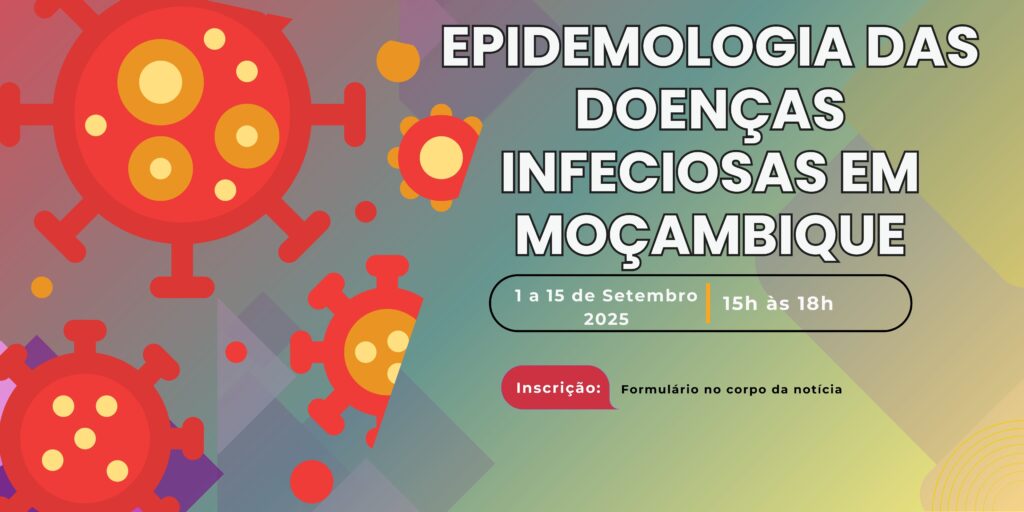 EPIDEMOLOGIA DAS DOENÇAS INFECIOSAS EM MOÇAMBIQUE

1 a 15 de Setembro 2025

15h às 18h

Inscrição:

Formulário no corpo da notícia